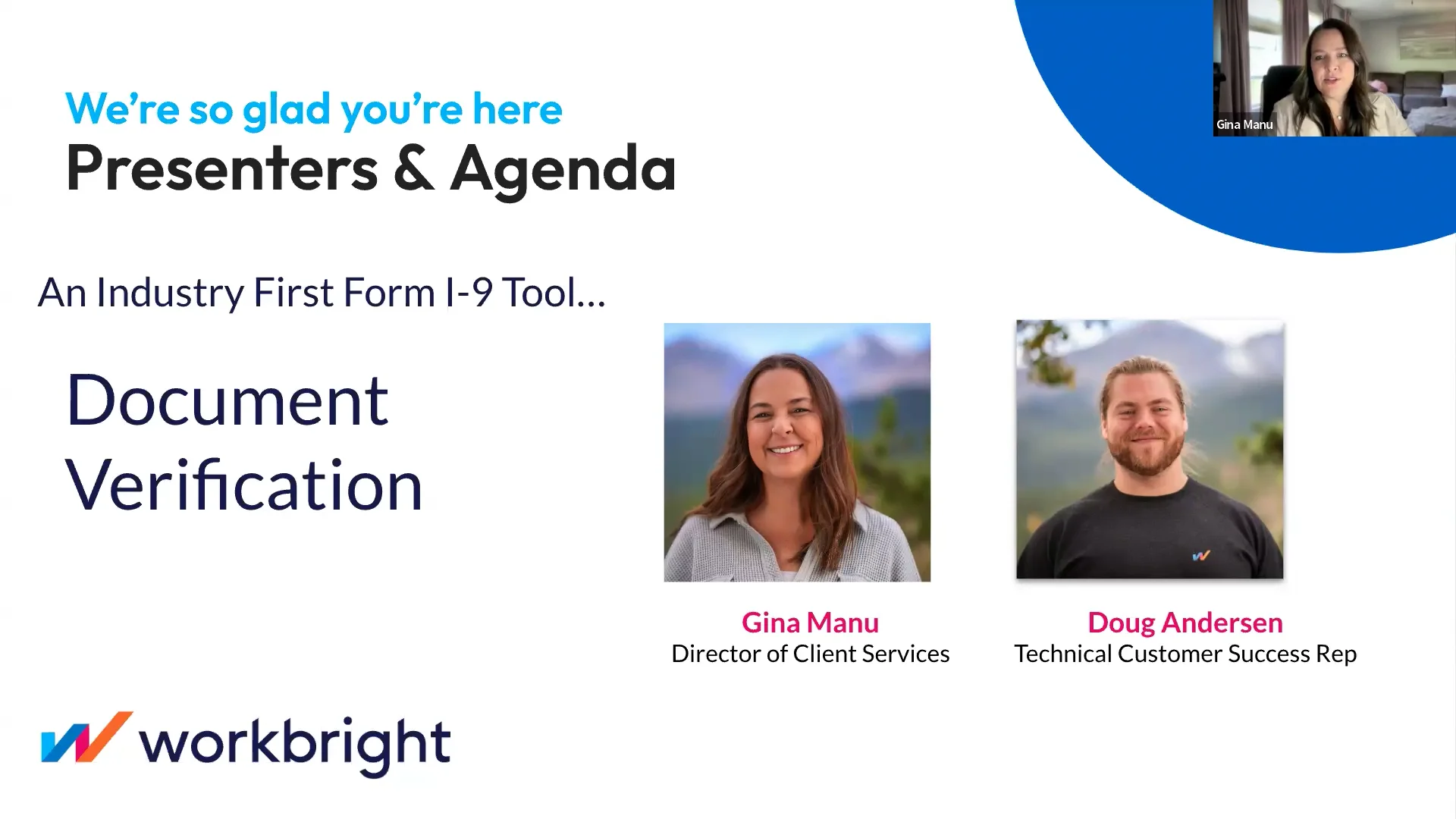 We're so glad you're here
Presenters & Agenda

Gina Manu

An Industry First Form I-9 Tool...

Document Verification

Gina Manu
Director of Client Services

Doug Andersen
Technical Customer Success Rep

workbright